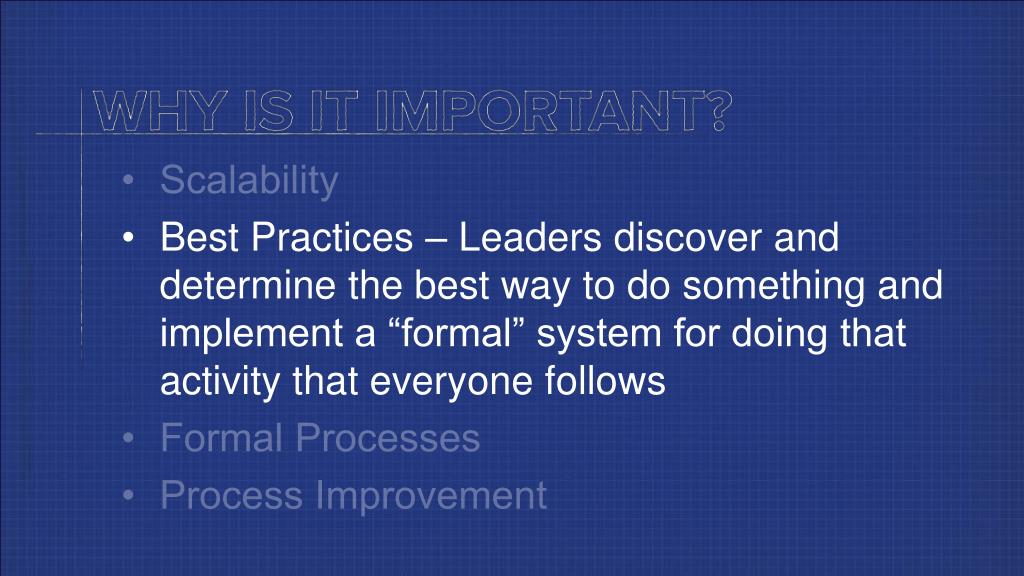 WHY IS IT IMPORTANT?

• Scalability
• Best Practices – Leaders discover and determine the best way to do something and implement a “formal” system for doing that activity that everyone follows
• Formal Processes
• Process Improvement